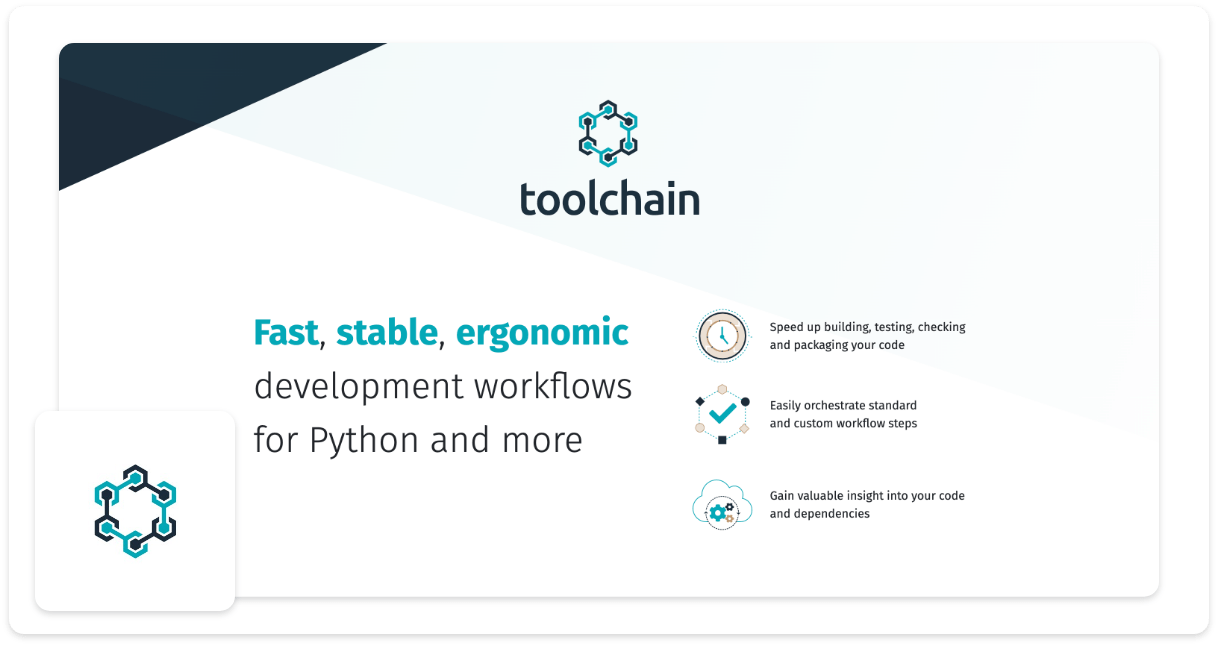 toolchain

Fast, stable, ergonomic development workflows for Python and more

Speed up building, testing, checking and packaging your code

Easily orchestrate standard and custom workflow steps

Gain valuable insight into your code and dependencies